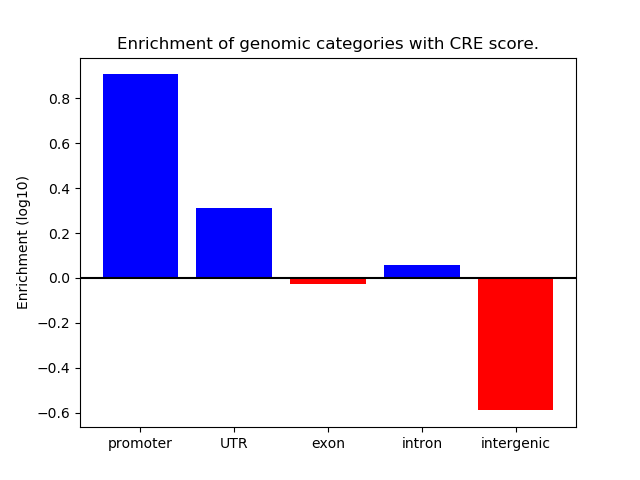 Enrichment of genomic categories with CRE score.

Enrichment (log10)

0.8
0.6
0.4
0.2
0.0
−0.2
−0.4
−0.6

promoter
UTR
exon
intron
intergenic